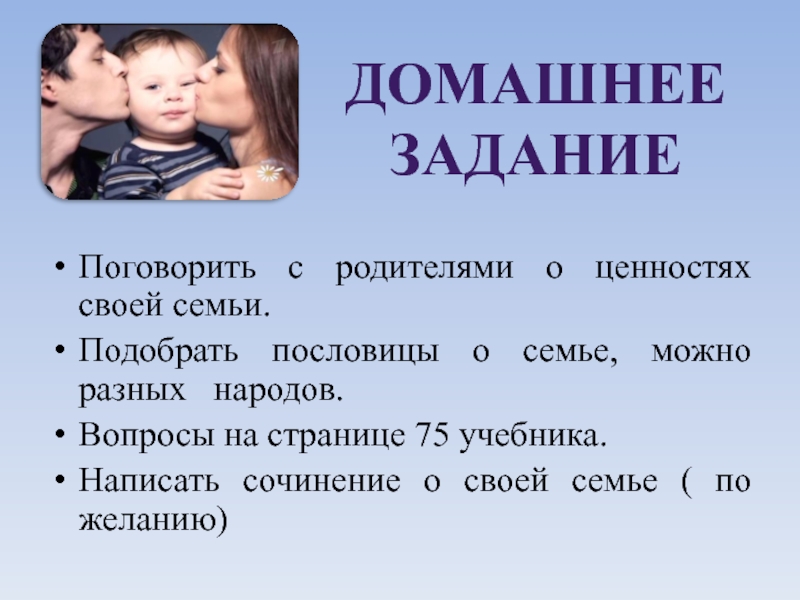 ДОМАШНЕЕ ЗАДАНИЕ

• Поговорить с родителями о ценностях своей семьи.

• Подобрать пословицы о семье, можно разных народов.

• Вопросы на странице 75 учебника.

• Написать сочинение о своей семье ( по желанию)